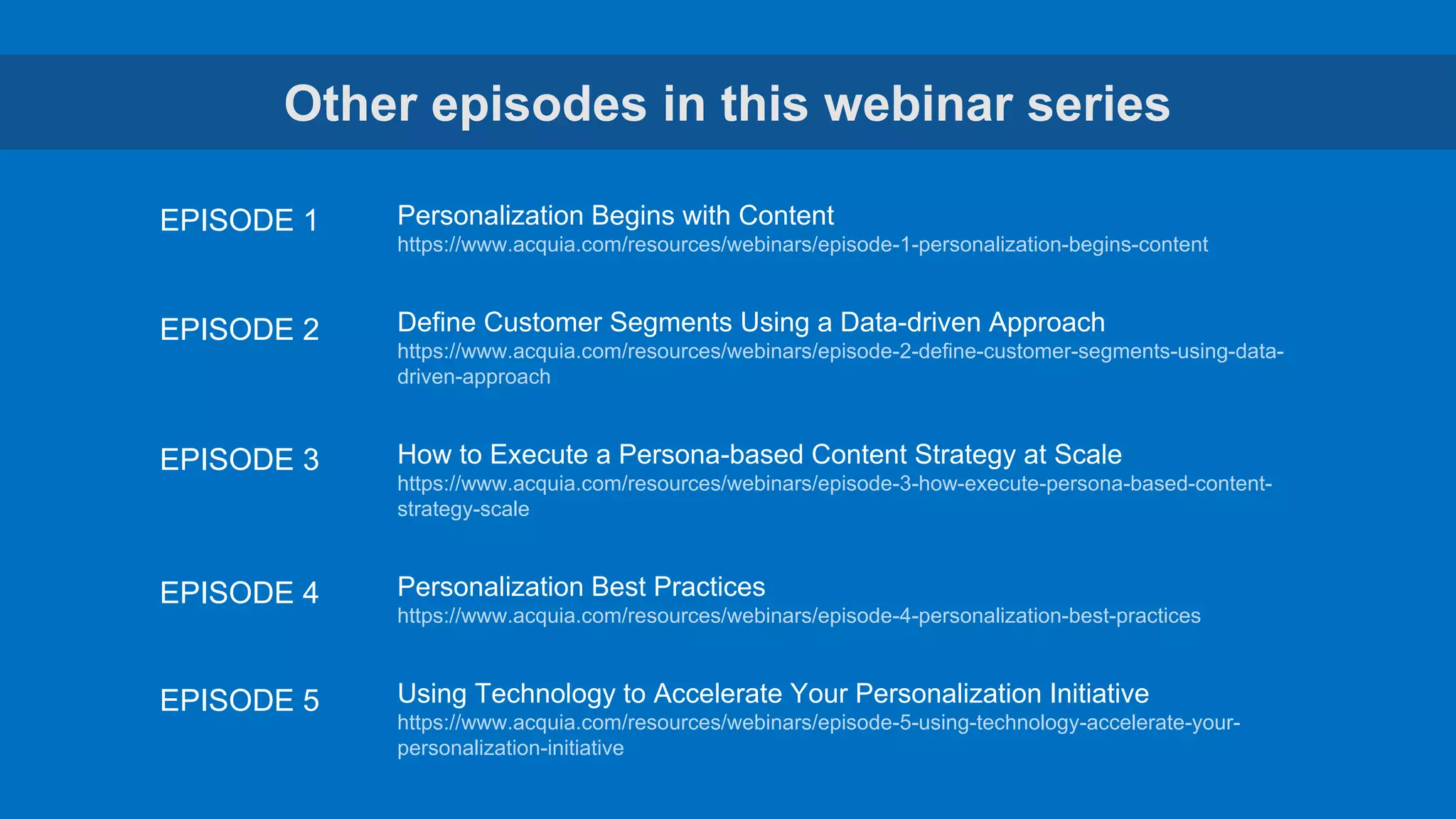 Other episodes in this webinar series

EPISODE 1
Personalization Begins with Content
https://www.acquia.com/resources/webinars/episode-1-personalization-begins-content

EPISODE 2
Define Customer Segments Using a Data-driven Approach
https://www.acquia.com/resources/webinars/episode-2-define-customer-segments-using-data-driven-approach

EPISODE 3
How to Execute a Persona-based Content Strategy at Scale
https://www.acquia.com/resources/webinars/episode-3-how-execute-persona-based-content-strategy-scale

EPISODE 4
Personalization Best Practices
https://www.acquia.com/resources/webinars/episode-4-personalization-best-practices

EPISODE 5
Using Technology to Accelerate Your Personalization Initiative
https://www.acquia.com/resources/webinars/episode-5-using-technology-accelerate-your-personalization-initiative